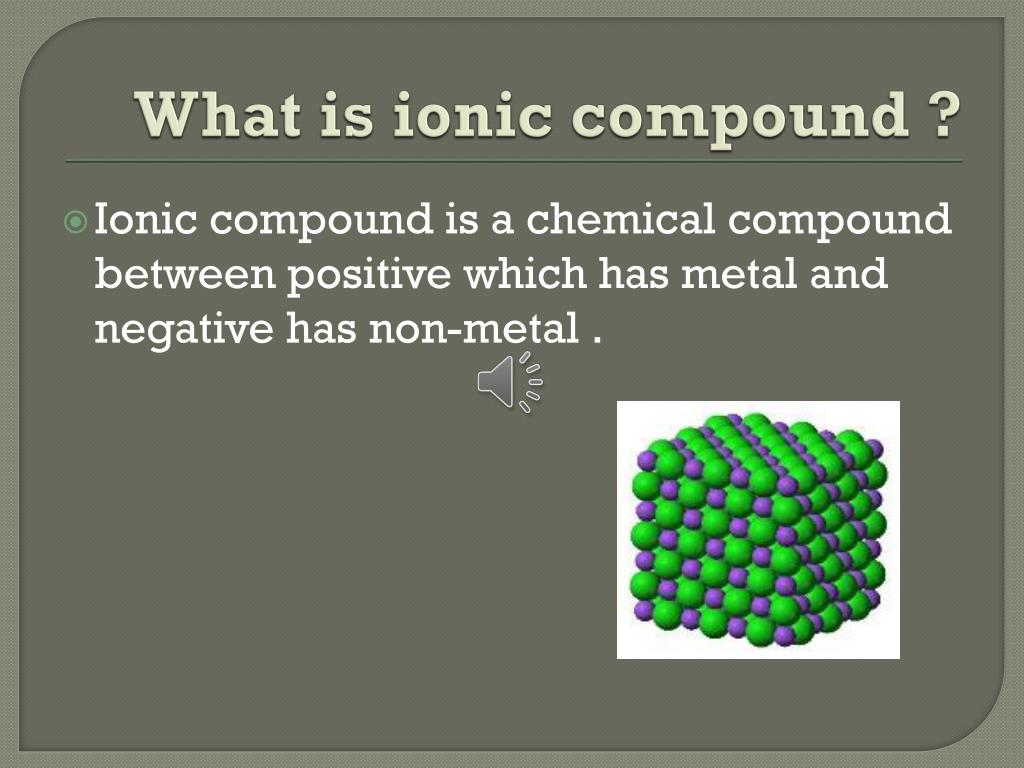 What is ionic compound ?

Ionic compound is a chemical compound between positive which has metal and negative has non-metal .